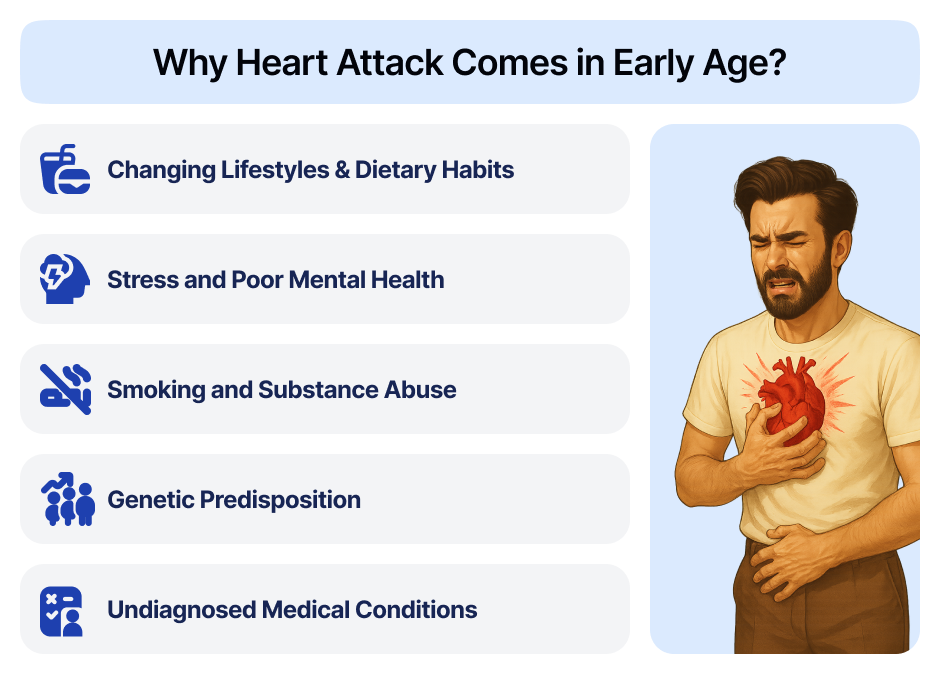 Why Heart Attack Comes in Early Age?

Changing Lifestyles & Dietary Habits

Stress and Poor Mental Health

Smoking and Substance Abuse

Genetic Predisposition

Undiagnosed Medical Conditions